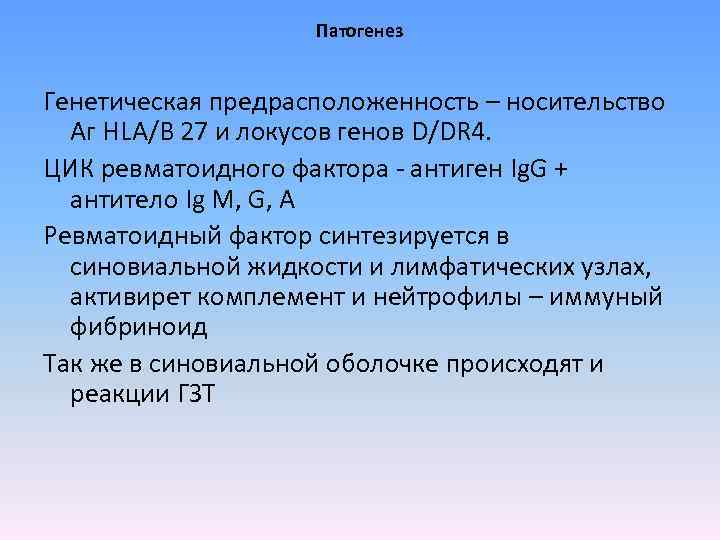 Патогенез

Генетическая предрасположенность – носительство Аг HLA/B 27 и локусов генов D/DR4.

ЦИК ревматоидного фактора - антиген IgG + антитело Ig M, G, A

Ревматоидный фактор синтезируется в синовиальной жидкости и лимфатических узлах, активирет комплемент и нейтрофилы – иммуный фибриноид

Так же в синовиальной оболочке происходят и реакции ГЗТ